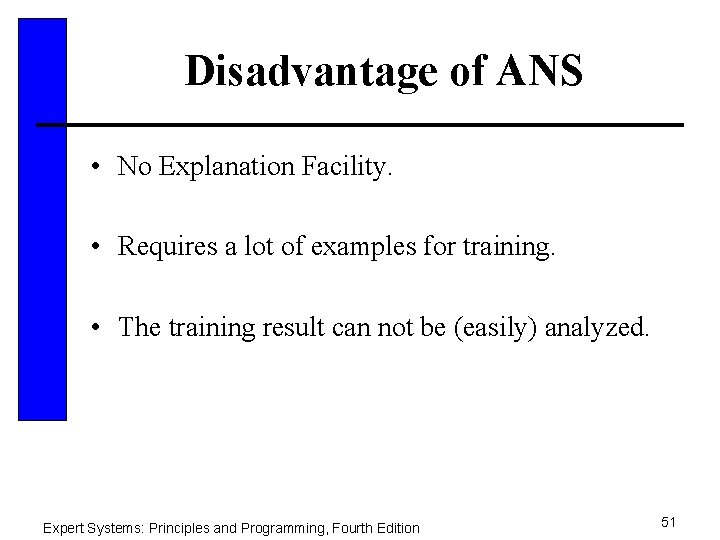 Disadvantage of ANS

• No Explanation Facility.

• Requires a lot of examples for training.

• The training result can not be (easily) analyzed.

Expert Systems: Principles and Programming, Fourth Edition

51